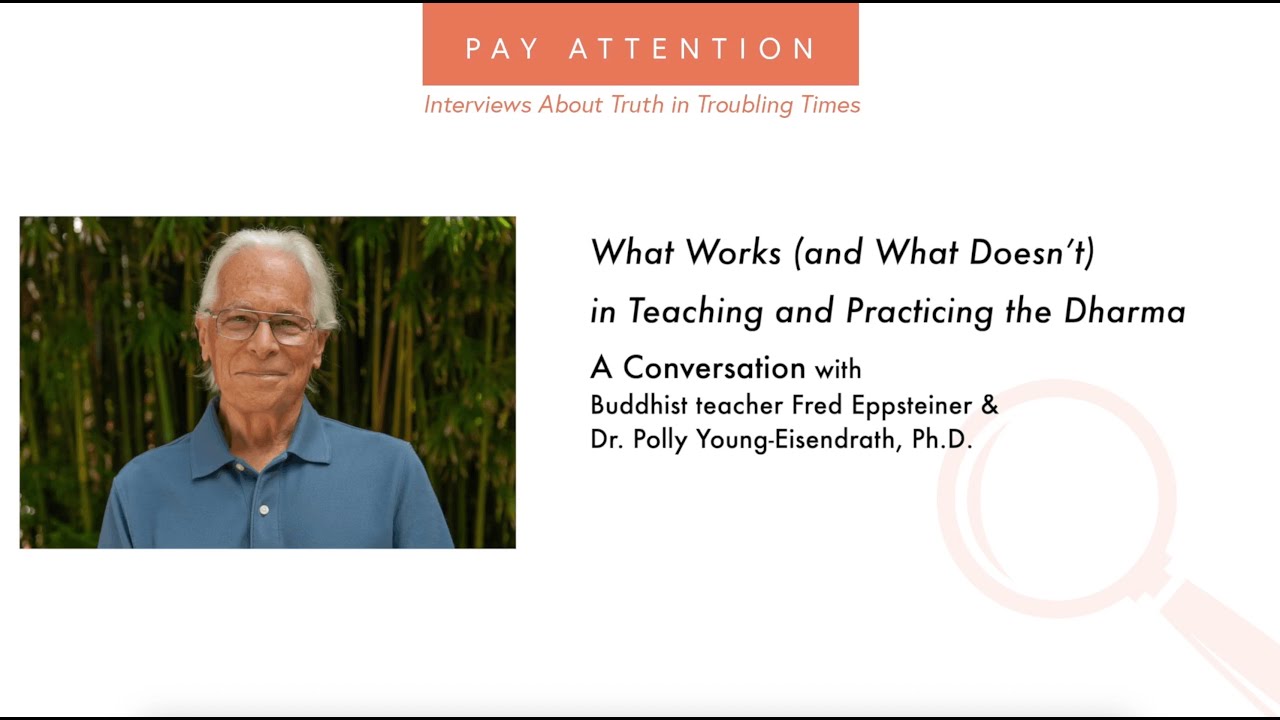 PAY ATTENTION

Interviews About Truth in Troubling Times

What Works (and What Doesn't)
in Teaching and Practicing the Dharma

A Conversation with
Buddhist teacher Fred Eppsteiner &
Dr. Polly Young-Eisendrath, Ph.D.